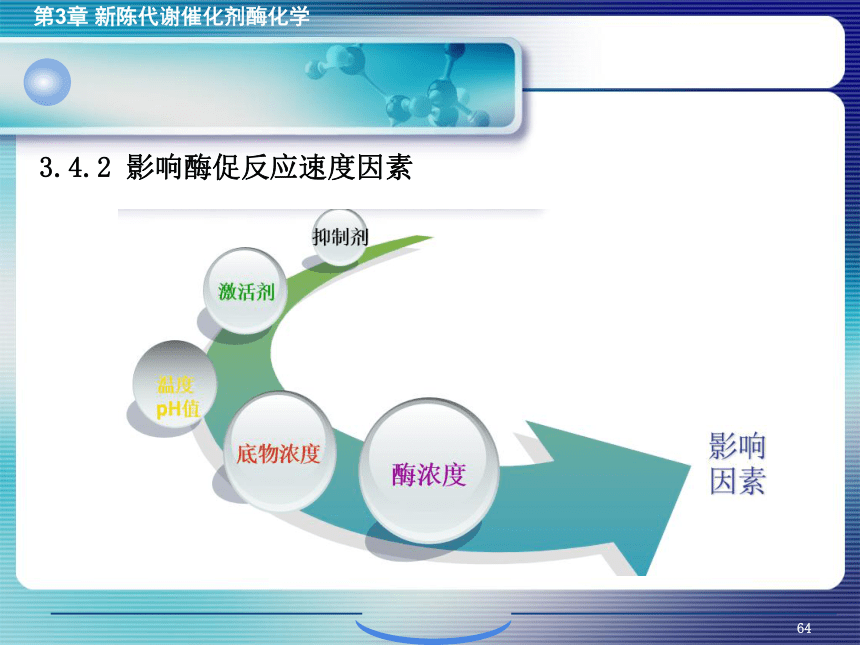 第3章 新陈代谢催化剂酶化学

3.4.2 影响酶促反应速度因素

抑制剂

激活剂

温度
pH值

底物浓度

酶浓度

影响
因素

64